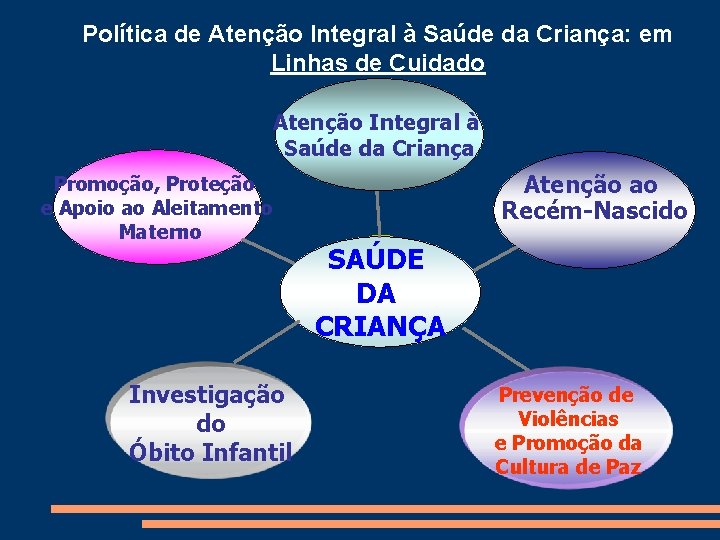 Política de Atenção Integral à Saúde da Criança: em Linhas de Cuidado

Atenção Integral à Saúde da Criança

Promoção, Proteção e Apoio ao Aleitamento Materno

Atenção ao Recém-Nascido

SAÚDE DA CRIANÇA

Investigação do Óbito Infantil

Prevenção de Violências e Promoção da Cultura de Paz